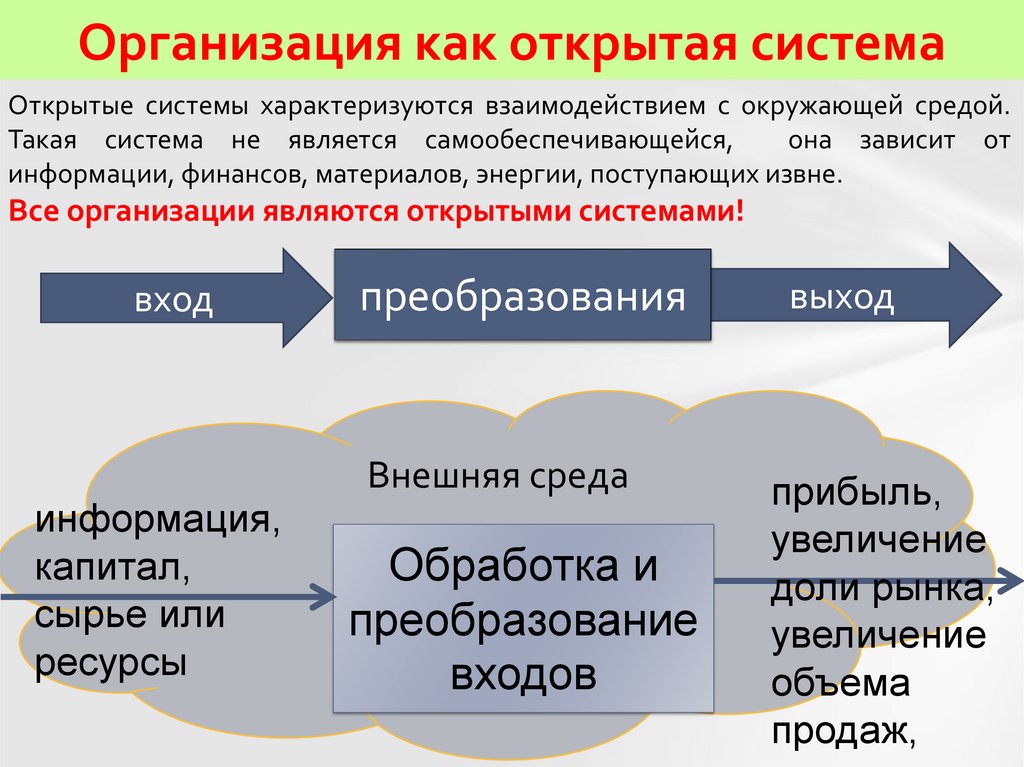 Организация как открытая система

Открытые системы характеризуются взаимодействием с окружающей средой. Такая система не является самообеспечивающейся, она зависит от информации, финансов, материалов, энергии, поступающих извне.

Все организации являются открытыми системами!

вход

преобразования

выход

Внешняя среда

информация, капитал, сырье или ресурсы

Обработка и преобразование входов

прибыль, увеличение доли рынка, увеличение объема продаж,